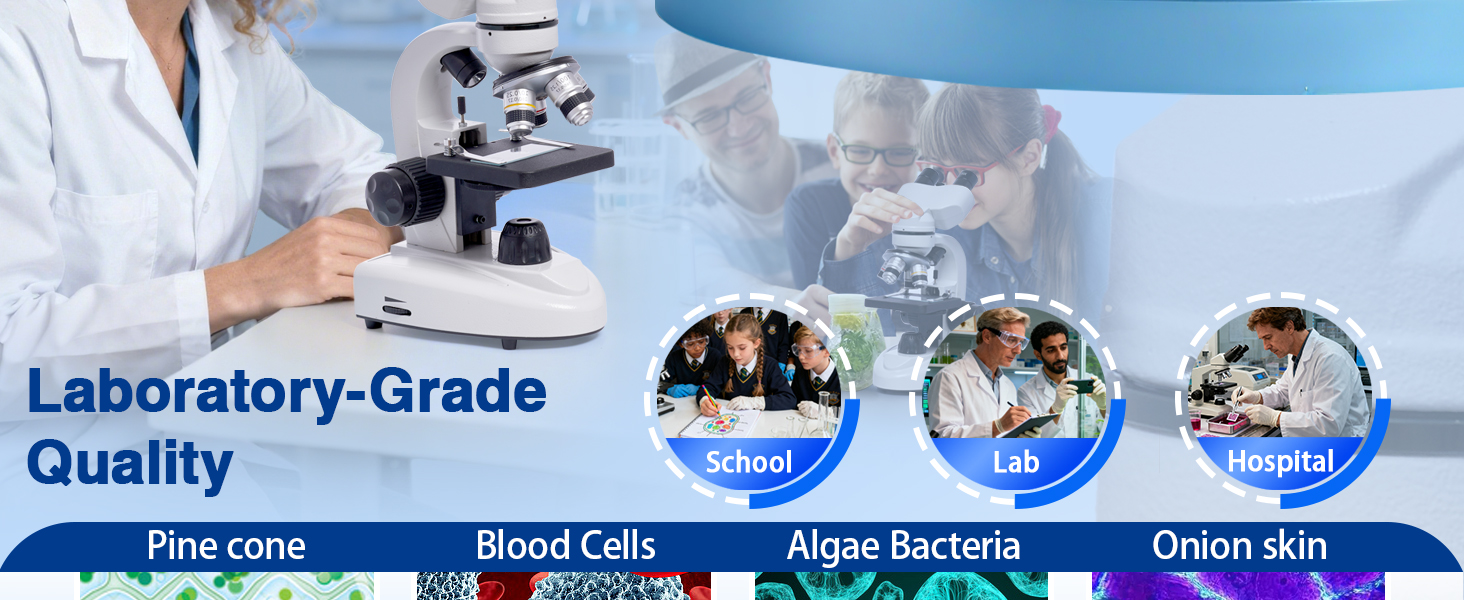 Laboratory-Grade Quality

School

Lab

Hospital

Pine cone

Blood Cells

Algae Bacteria

Onion skin